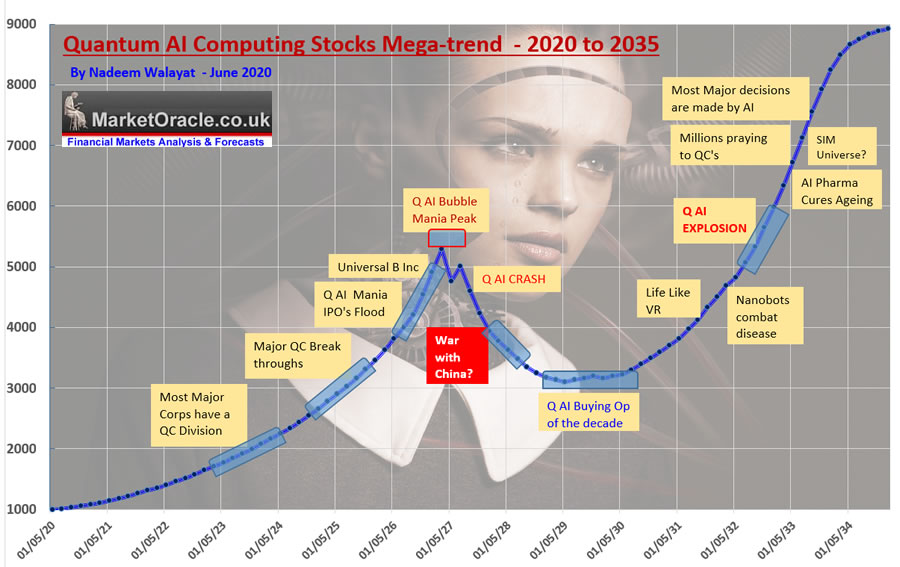 Quantum AI Computing Stocks Mega-trend - 2020 to 2035

By Nadeem Walayat - June 2020

MarketOracle.co.uk
Financial Markets Analysis & Forecasts

9000
8000
7000
6000
5000
4000
3000
2000
1000

Most Major Corps have a QC Division

Major QC Break throughs

Q AI Mania IPO's Flood

Universal B Inc

Q AI Bubble Mania Peak

Q AI CRASH

War with China?

Q AI Buying Op of the decade

Life Like VR

Nanobots combat disease

Q AI EXPLOSION

Most Major decisions are made by AI

Millions praying to QC's

SIM Universe?

AI Pharma Cures Ageing

01/05/20
01/05/21
01/05/22
01/05/23
01/05/24
01/05/25
01/05/26
01/05/27
01/05/28
01/05/29
01/05/30
01/05/31
01/05/32
01/05/33
01/05/34